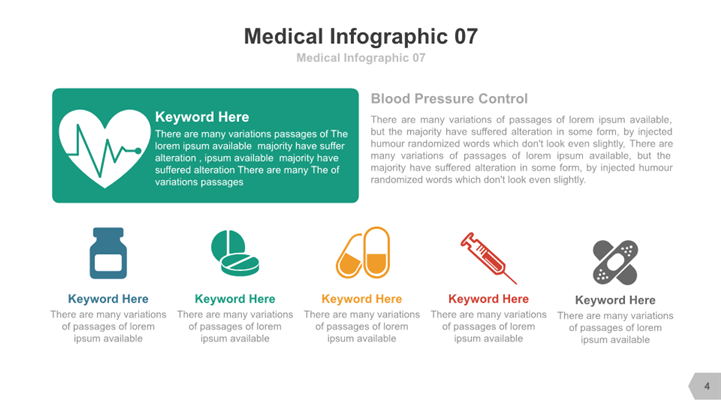 Medical Infographic 07

Medical Infographic 07

Keyword Here

There are many variations passages of The lorem ipsum available majority have suffer alteration , ipsum available majority have suffered alteration There are many The of variations passages

Blood Pressure Control

There are many variations of passages of lorem ipsum available, but the majority have suffered alteration in some form, by injected humour randomized words which don't look even slightly, There are many variations of passages of lorem ipsum available, but the majority have suffered alteration in some form, by injected humour randomized words which don't look even slightly.

Keyword Here

There are many variations of passages of lorem ipsum available

Keyword Here

There are many variations of passages of lorem ipsum available

Keyword Here

There are many variations of passages of lorem ipsum available

Keyword Here

There are many variations of passages of lorem ipsum available

Keyword Here

There are many variations of passages of lorem ipsum available

4